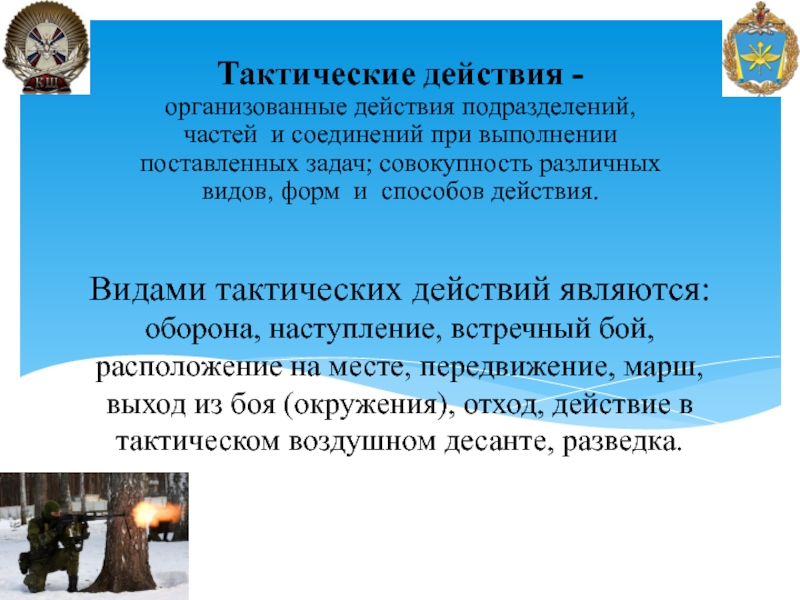 КШ

Тактические действия - организованные действия подразделений, частей и соединений при выполнении поставленных задач; совокупность различных видов, форм и способов действия.

Видами тактических действий являются: оборона, наступление, встречный бой, расположение на месте, передвижение, марш, выход из боя (окружения), отход, действие в тактическом воздушном десанте, разведка.